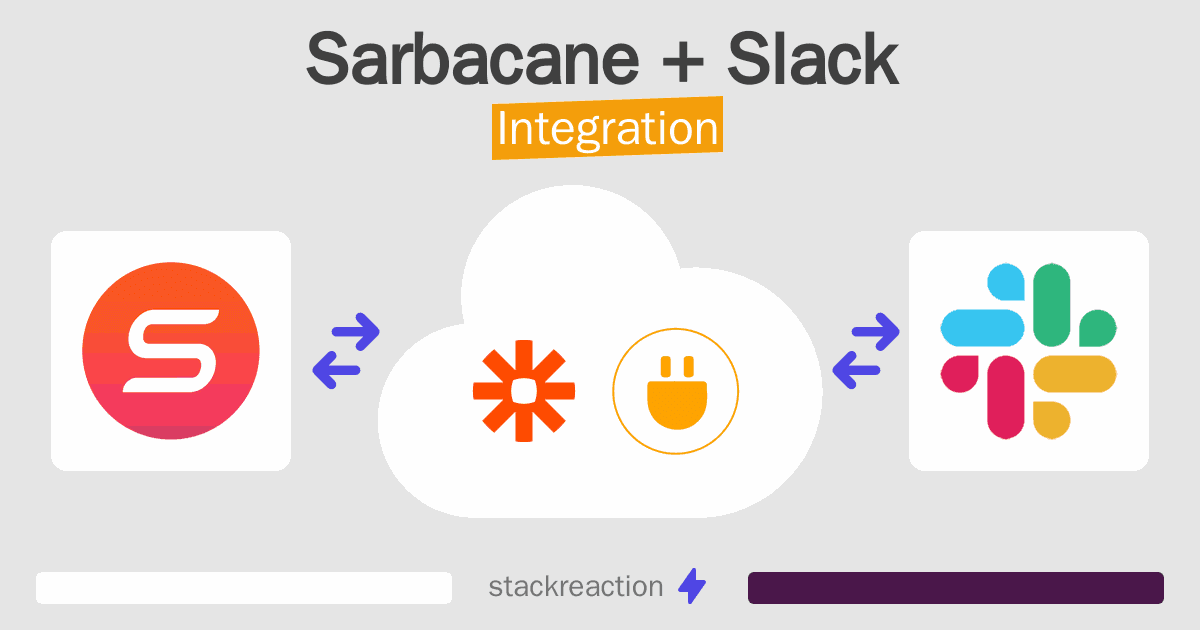 Sarbacane + Slack
Integration

stackreaction